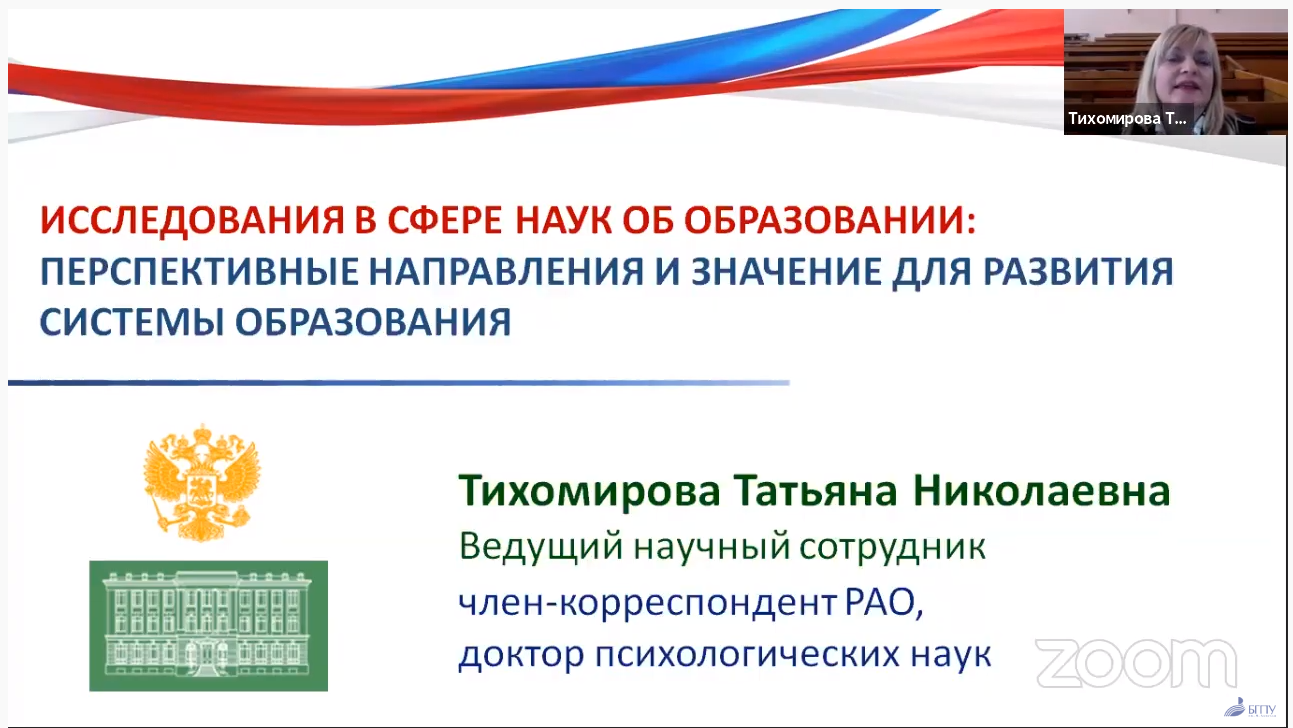 Тихомирова Т...

ИССЛЕДОВАНИЯ В СФЕРЕ НАУК ОБ ОБРАЗОВАНИИ: ПЕРСПЕКТИВНЫЕ НАПРАВЛЕНИЯ И ЗНАЧЕНИЕ ДЛЯ РАЗВИТИЯ СИСТЕМЫ ОБРАЗОВАНИЯ

Тихомирова Татьяна Николаевна
Ведущий научный сотрудник
член-корреспондент РАО,
доктор психологических наук

zoom

БГПУ